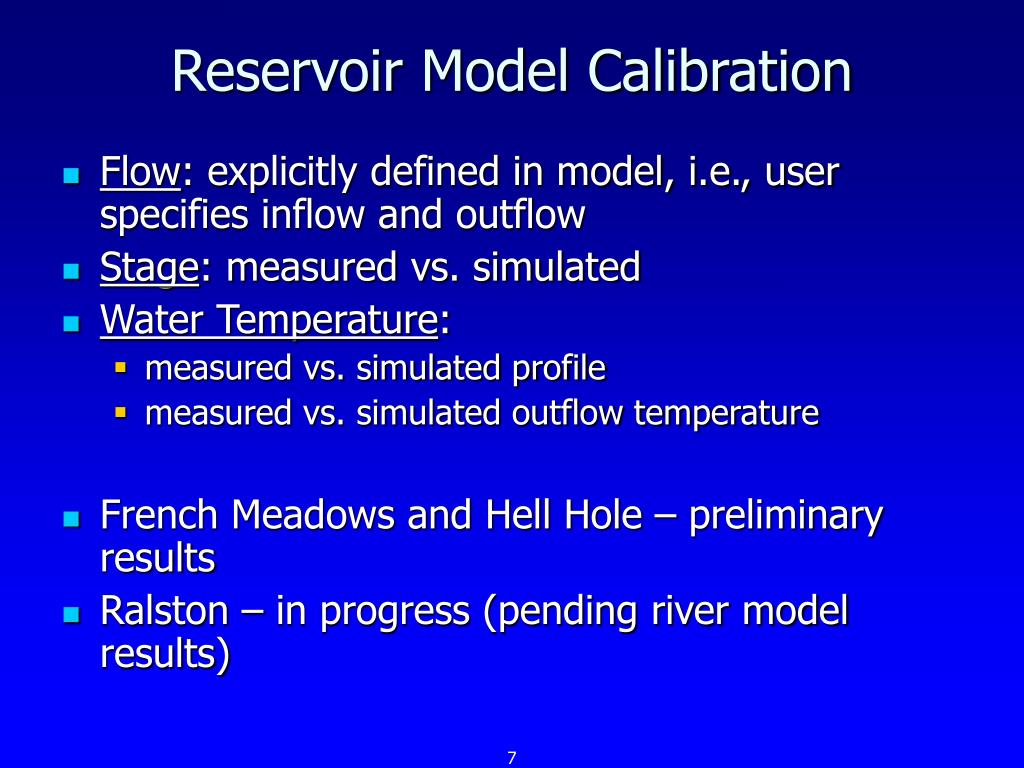 Reservoir Model Calibration

- Flow: explicitly defined in model, i.e., user specifies inflow and outflow
- Stage: measured vs. simulated
- Water Temperature:
  - measured vs. simulated profile
  - measured vs. simulated outflow temperature

- French Meadows and Hell Hole – preliminary results
- Ralston – in progress (pending river model results)

7